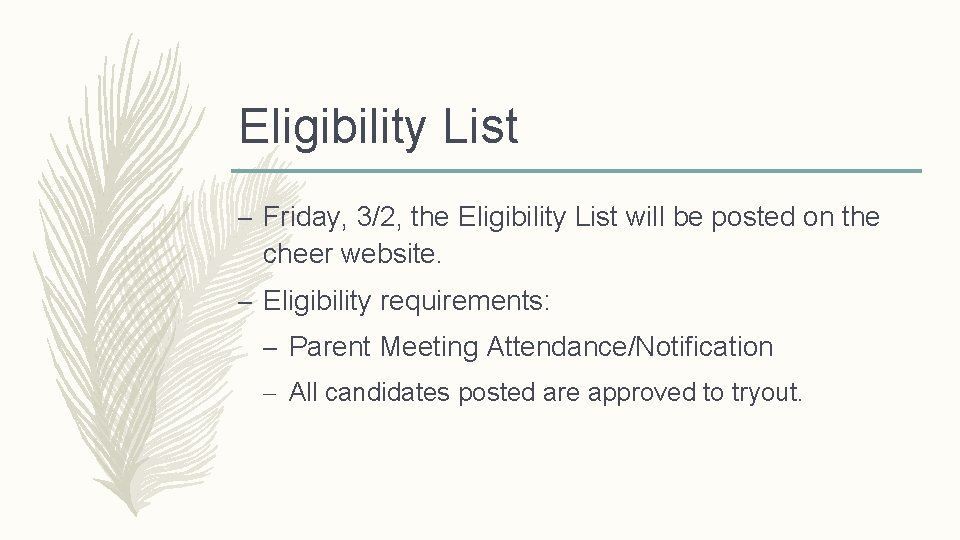 Eligibility List

– Friday, 3/2, the Eligibility List will be posted on the cheer website.

– Eligibility requirements:

– Parent Meeting Attendance/Notification

– All candidates posted are approved to tryout.